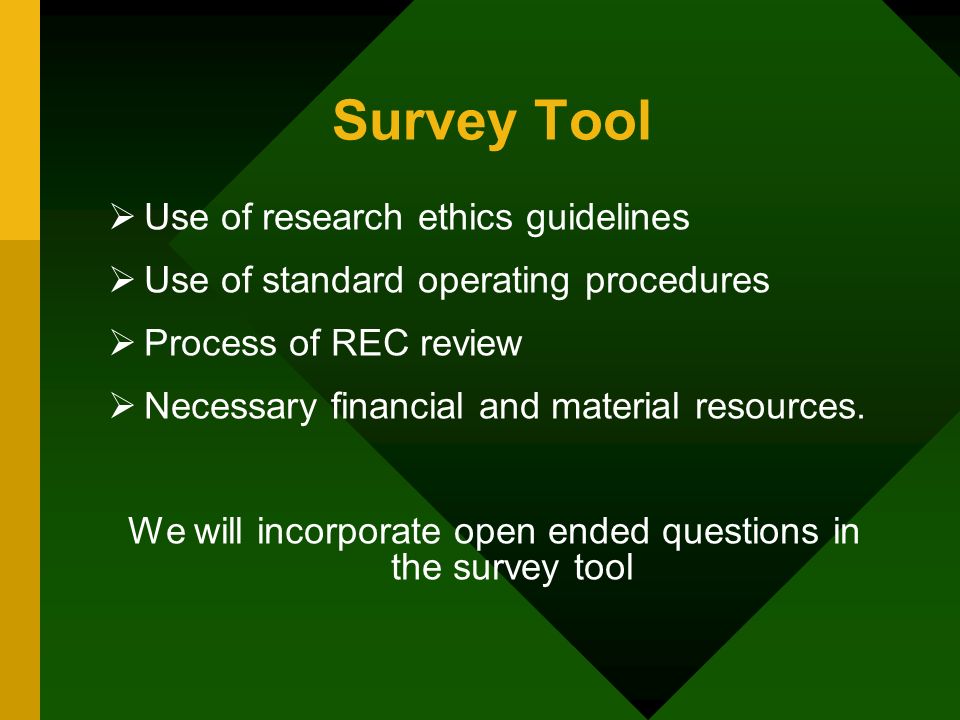 Survey Tool

➢ Use of research ethics guidelines
➢ Use of standard operating procedures
➢ Process of REC review
➢ Necessary financial and material resources.

We will incorporate open ended questions in the survey tool